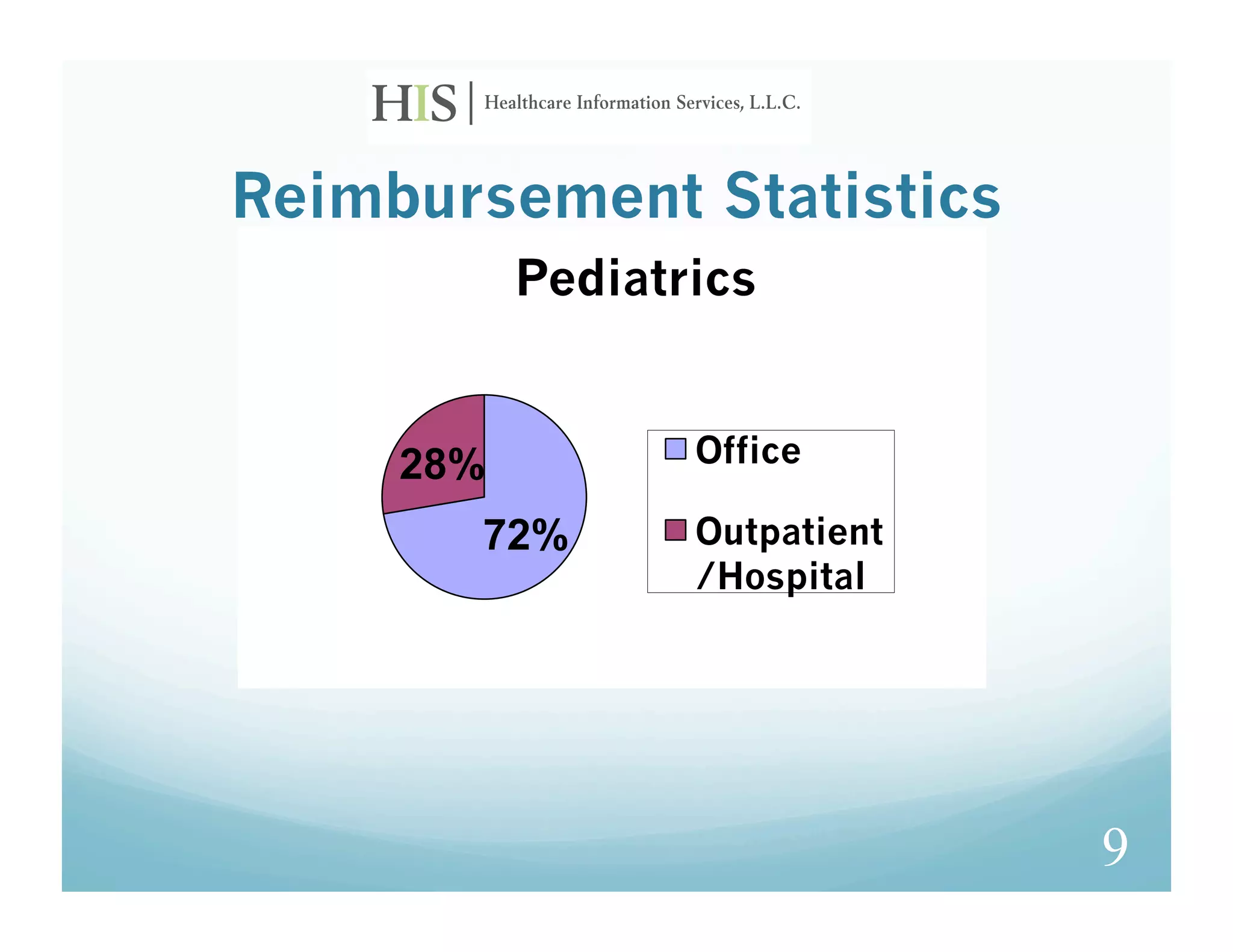 HIS | Healthcare Information Services, L.L.C.

Reimbursement Statistics

Pediatrics

28%

72%

Office

Outpatient /Hospital

9